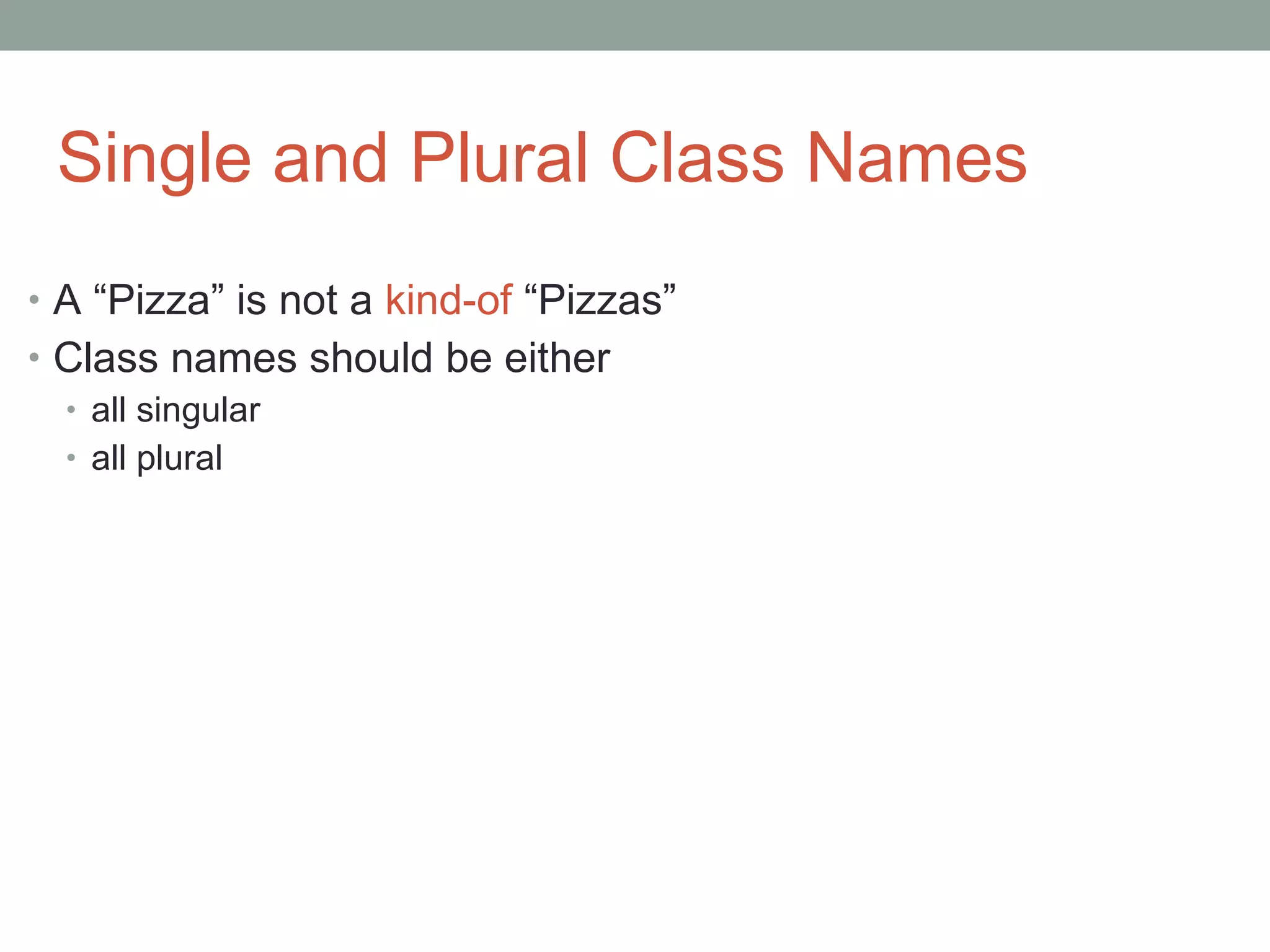 Single and Plural Class Names

• A “Pizza” is not a kind-of “Pizzas”
• Class names should be either
  • all singular
  • all plural